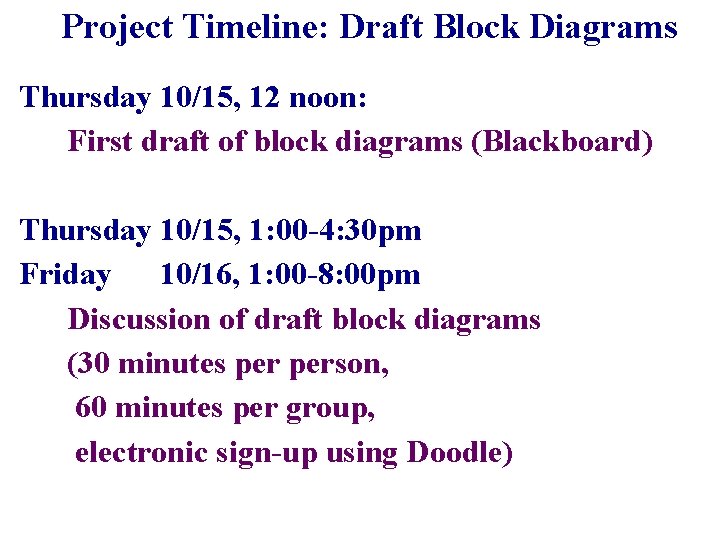 Project Timeline: Draft Block Diagrams

Thursday 10/15, 12 noon:
First draft of block diagrams (Blackboard)

Thursday 10/15, 1:00-4:30pm
Friday 10/16, 1:00-8:00pm
Discussion of draft block diagrams
(30 minutes per person,
60 minutes per group,
electronic sign-up using Doodle)